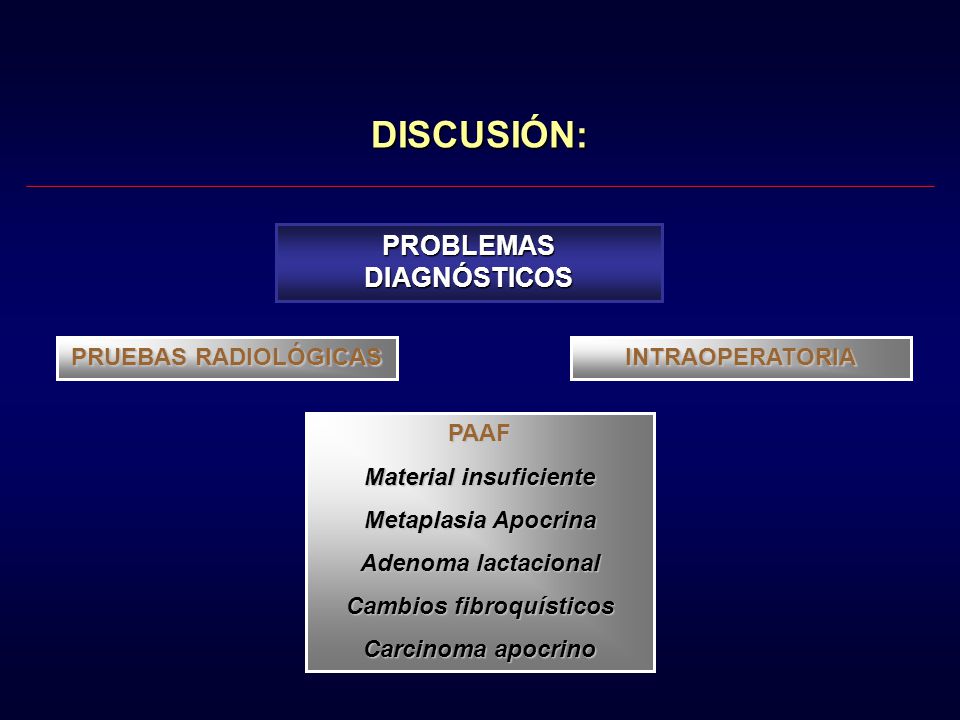 DISCUSIÓN:

PROBLEMAS DIAGNÓSTICOS

PRUEBAS RADIOLÓGICAS

INTRAOPERATORIA

PAAF

Material insuficiente

Metaplasia Apocrina

Adenoma lactacional

Cambios fibroquísticos

Carcinoma apocrino